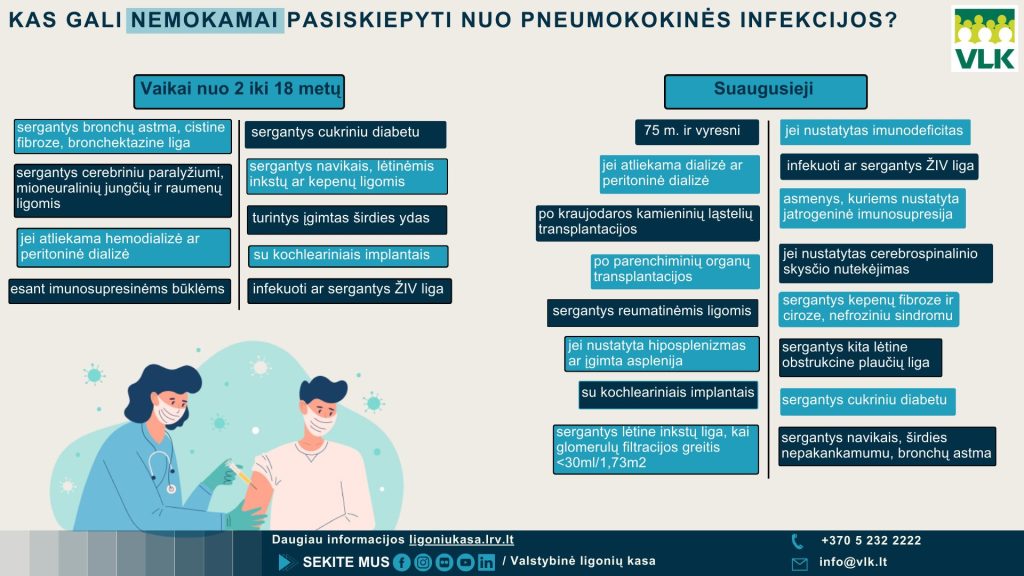 KAS GALI NEMOKAMAI PASISKIEPYTI NUO PNEUMOKOKINĖS INFEKCIJOS?

VLK

Vaikai nuo 2 iki 18 metų

sergantys bronchų astma, cistine fibroze, bronchektazine liga

sergantys cerebriniu paralyžiumi, mioneuralinių jungčių ir raumenų ligomis

jei atliekama hemodializė ar peritoninė dializė

esant imunosupresinėms būklėms

sergantys cukriniu diabetu

sergantys navikais, lėtinėmis inkstų ar kepenų ligomis

turintys įgimtas širdies ydas

su kochleariniais implantais

infekuoti ar sergantys ŽIV liga

Suaugusieji

75 m. ir vyresni

jei atliekama dializė ar peritoninė dializė

po kraujodaros kamieninių ląstelių transplantacijos

po parenchiminių organų transplantacijos

sergantys reumatinėmis ligomis

jei nustatyta hiposplenizmas ar įgimta asplenija

su kochleariniais implantais

sergantys lėtine inkstų liga, kai glomerulų filtracijos greitis <30ml/1,73m2

jei nustatytas imunodeficitas

infekuoti ar sergantys ŽIV liga

asmenys, kuriems nustatyta jatrogeninė imunosupresija

jei nustatytas cerebrospinalinio skysčio nutekėjimas

sergantys kepenų fibroze ir ciroze, nefroziniu sindromu

sergantys kita lėtine obstrukcine plaučių liga

sergantys cukriniu diabetu

sergantys navikais, širdies nepakankamumu, bronchų astma

Daugiau informacijos ligoniukasa.lrv.lt

SEKITE MUS / Valstybinė ligonių kasa

+370 5 232 2222

info@vlk.lt